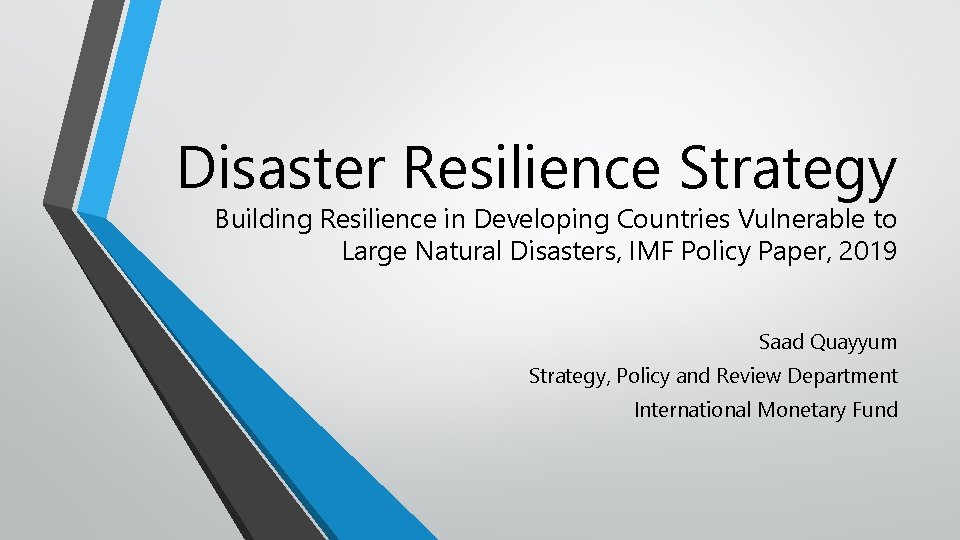 Disaster Resilience Strategy

Building Resilience in Developing Countries Vulnerable to Large Natural Disasters, IMF Policy Paper, 2019

Saad Quayyum
Strategy, Policy and Review Department
International Monetary Fund